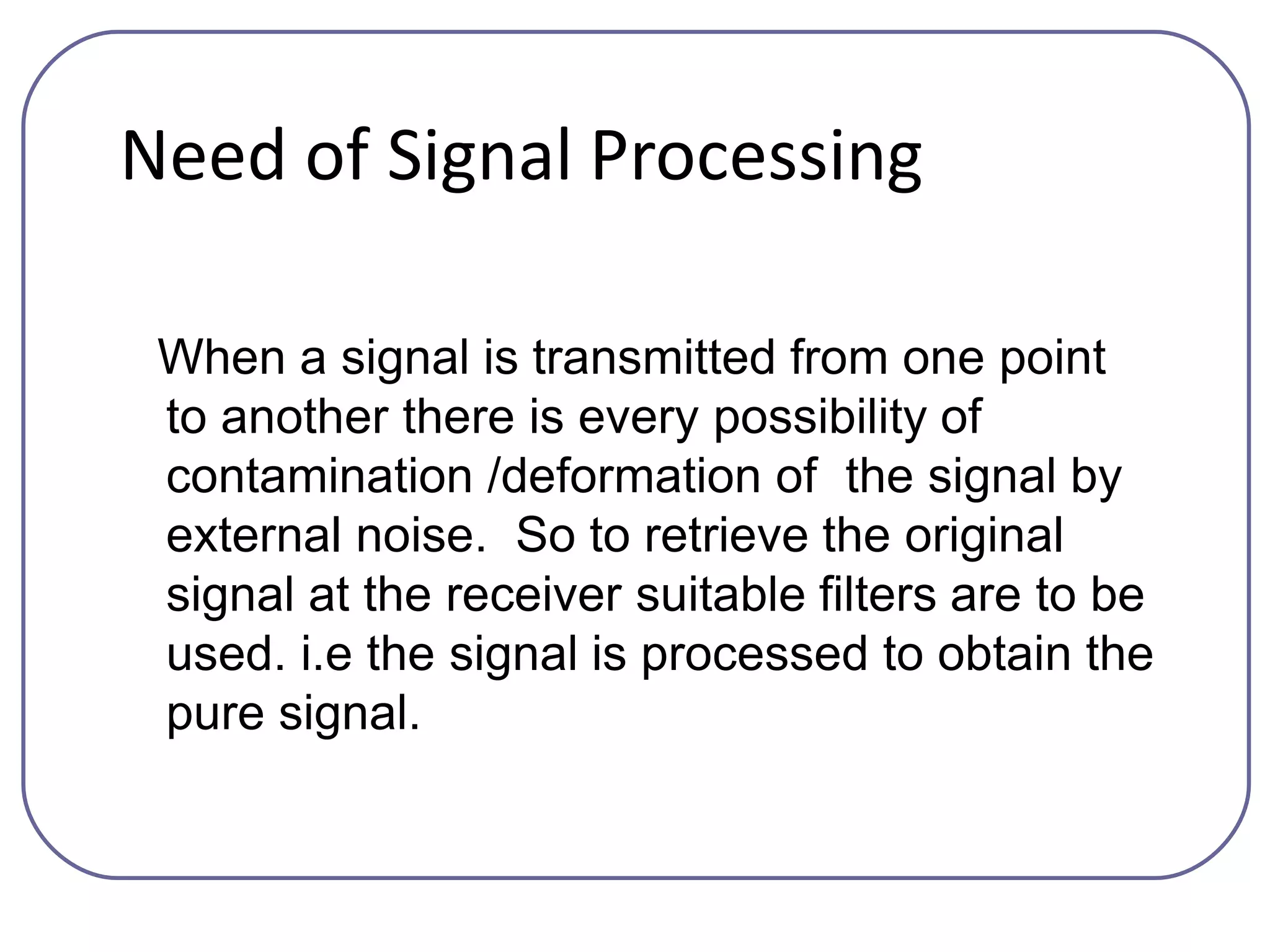 Need of Signal Processing

When a signal is transmitted from one point to another there is every possibility of contamination /deformation of the signal by external noise. So to retrieve the original signal at the receiver suitable filters are to be used. i.e the signal is processed to obtain the pure signal.